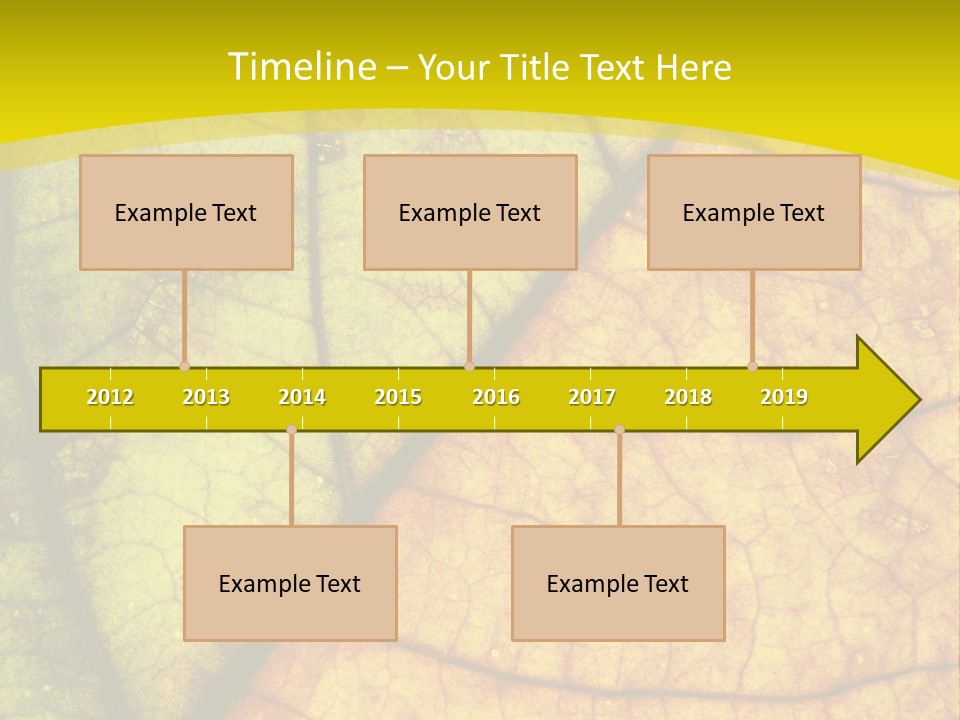 Timeline – Your Title Text Here

Example Text

Example Text

Example Text

2012 2013 2014 2015 2016 2017 2018 2019

Example Text

Example Text